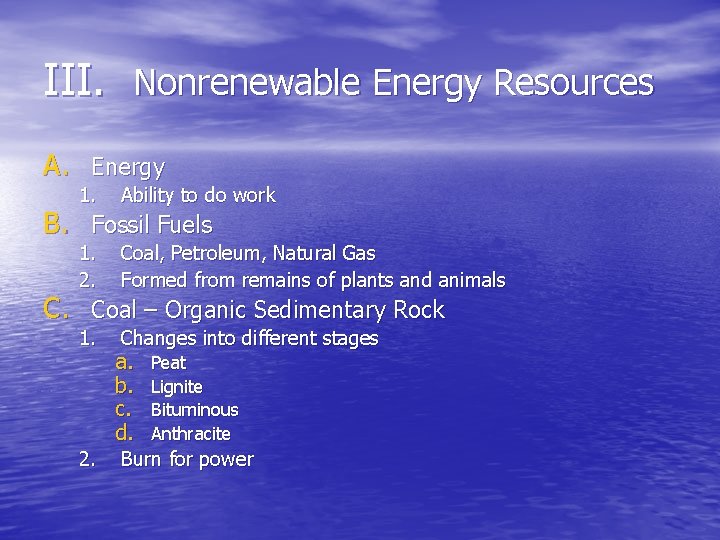 III. Nonrenewable Energy Resources

A. Energy
1. Ability to do work
B. Fossil Fuels
1. Coal, Petroleum, Natural Gas
2. Formed from remains of plants and animals
C. Coal – Organic Sedimentary Rock
1. Changes into different stages
a. Peat
b. Lignite
c. Bituminous
d. Anthracite
2. Burn for power